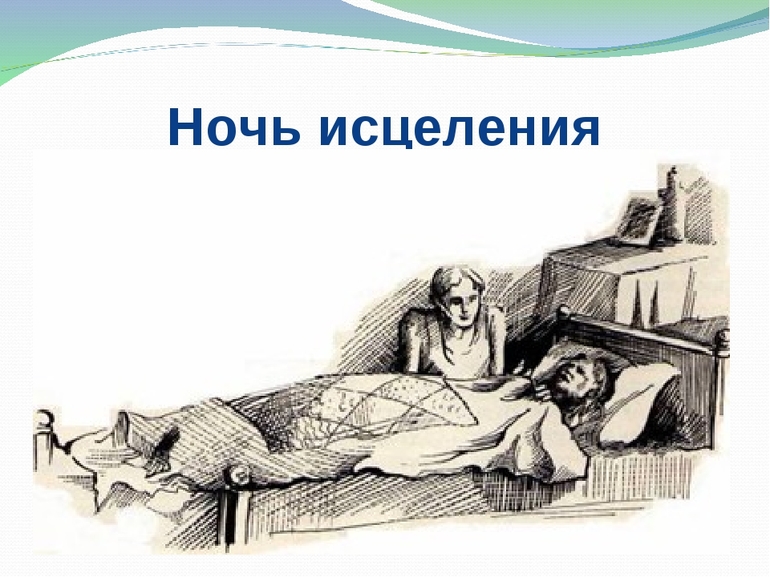 Ночь исцеления